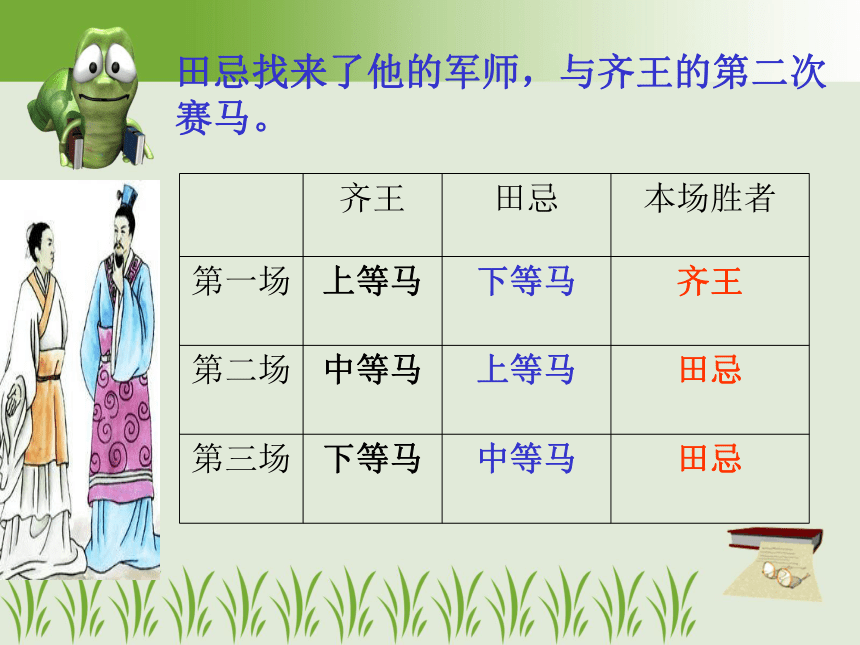 田忌找来了他的军师，与齐王的第二次赛马。

| | 齐王 | 田忌 | 本场胜者 |
|---|---|---|---|
| 第一场 | 上等马 | 下等马 | 齐王 |
| 第二场 | 中等马 | 上等马 | 田忌 |
| 第三场 | 下等马 | 中等马 | 田忌 |